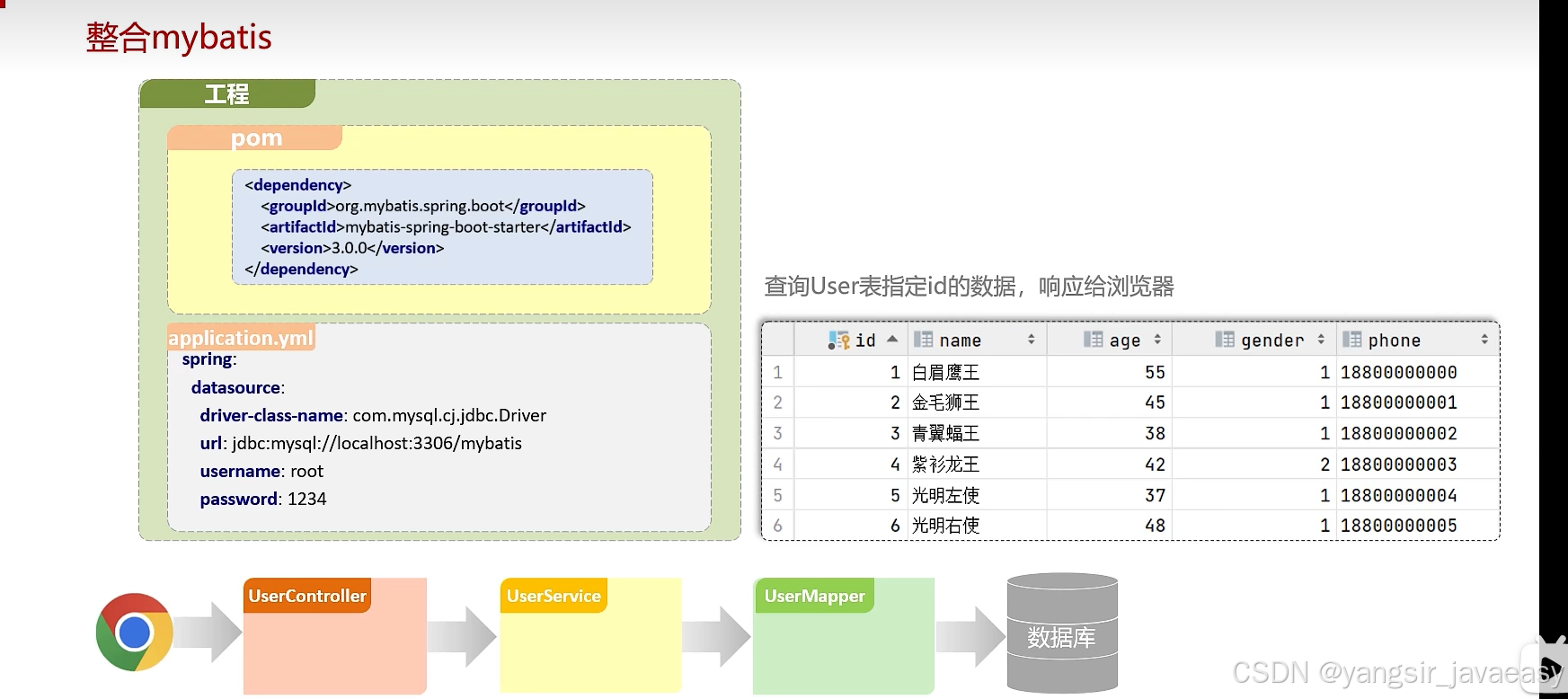 整合mybatis

工程

pom

<dependency>
<groupId>org.mybatis.spring.boot</groupId>
<artifactId>mybatis-spring-boot-starter</artifactId>
<version>3.0.0</version>
</dependency>

application.yml

spring:
datasource:
driver-class-name: com.mysql.cj.jdbc.Driver
url: jdbc:mysql://localhost:3306/mybatis
username: root
password: 1234

查询User表指定id的数据，响应给浏览器

| | id | name | age | gender | phone |
|---|---|---|---|---|---|
| 1 | 1 | 白眉鹰王 | 55 | 1 | 18800000000 |
| 2 | 2 | 金毛狮王 | 45 | 1 | 18800000001 |
| 3 | 3 | 青翼蝠王 | 38 | 1 | 18800000002 |
| 4 | 4 | 紫衫龙王 | 42 | 2 | 18800000003 |
| 5 | 5 | 光明左使 | 37 | 1 | 18800000004 |
| 6 | 6 | 光明右使 | 48 | 1 | 18800000005 |

UserController

UserService

UserMapper

数据库

CSDN @yangsir_javaeasy